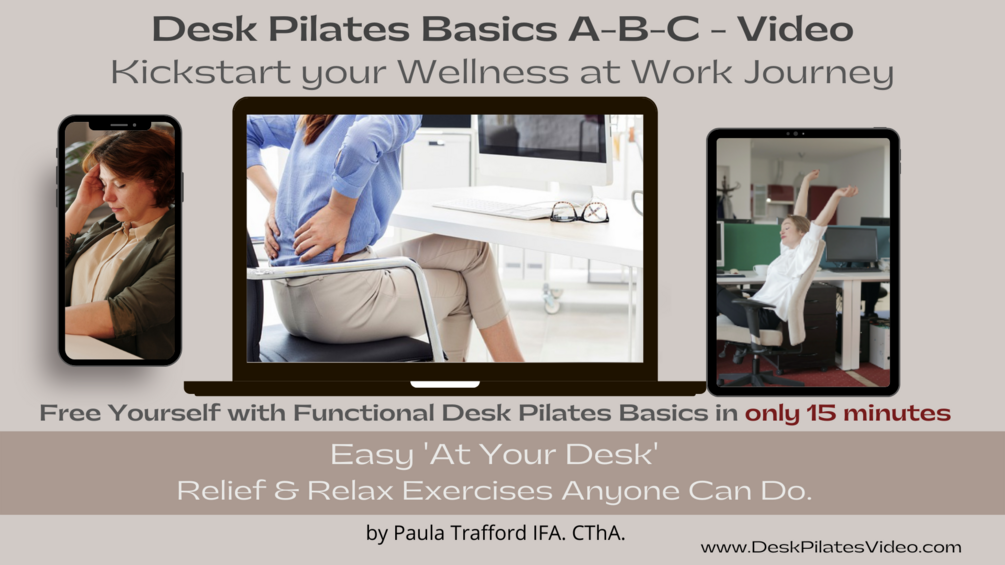 Desk Pilates Basics A-B-C - Video
Kickstart your Wellness at Work Journey

Free Yourself with Functional Desk Pilates Basics in only 15 minutes

Easy 'At Your Desk'
Relief & Relax Exercises Anyone Can Do.

by Paula Trafford IFA. CThA.

www.DeskPilatesVideo.com